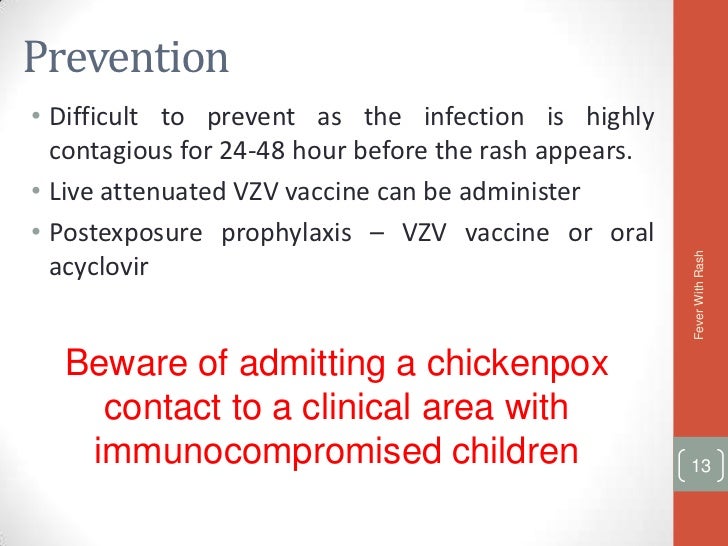 Prevention

• Difficult to prevent as the infection is highly contagious for 24-48 hour before the rash appears.

• Live attenuated VZV vaccine can be administer

• Postexposure prophylaxis – VZV vaccine or oral acyclovir

Beware of admitting a chickenpox contact to a clinical area with immunocompromised children

Fever With Rash

13